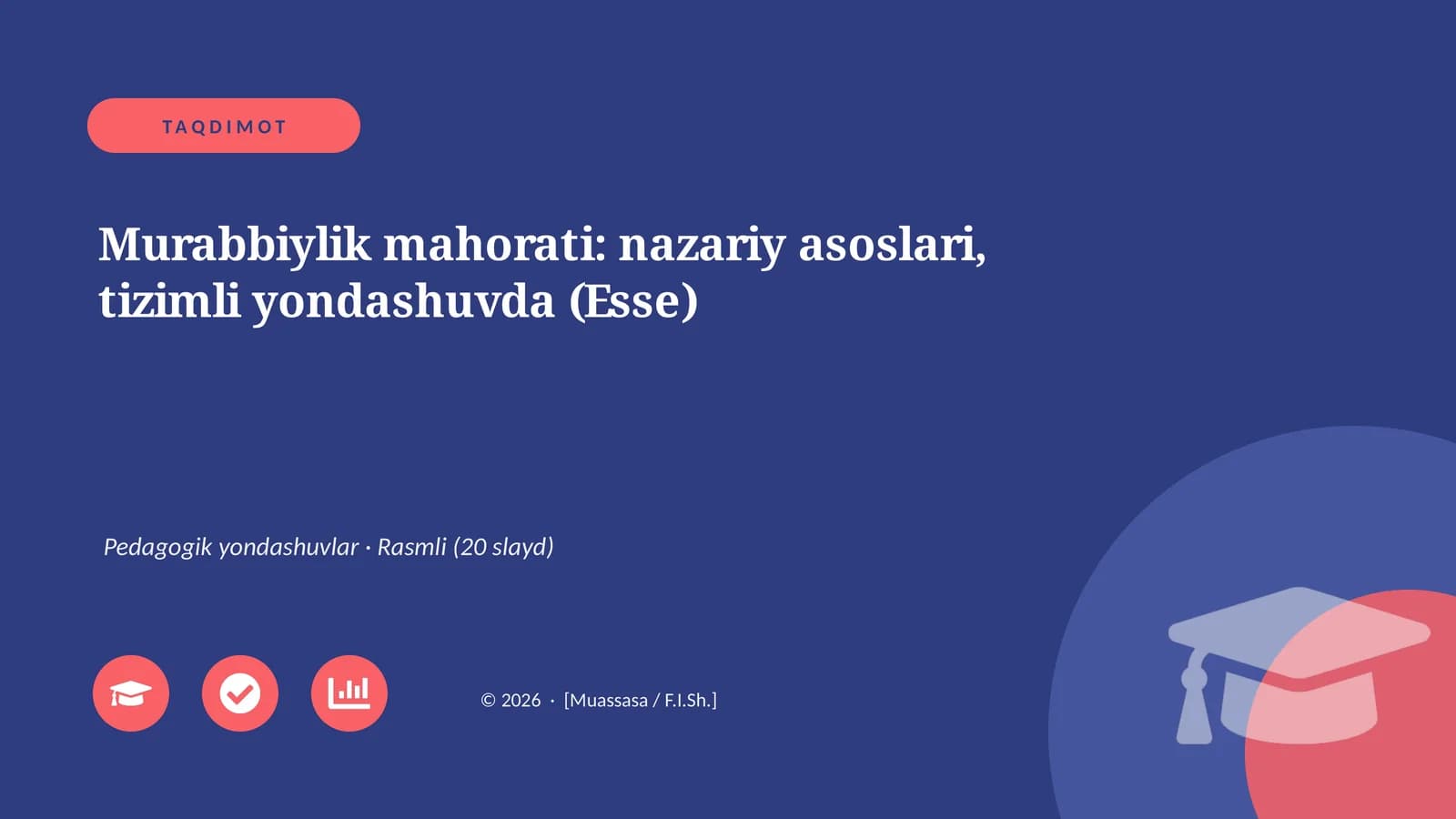 TAQDIMOT

Murabbiylik mahorati: nazariy asoslari, tizimli yondashuvda (Esse)

Pedagogik yondashuvlar · Rasmli (20 slayd)

© 2026 · [Muassasa / F.I.Sh.]